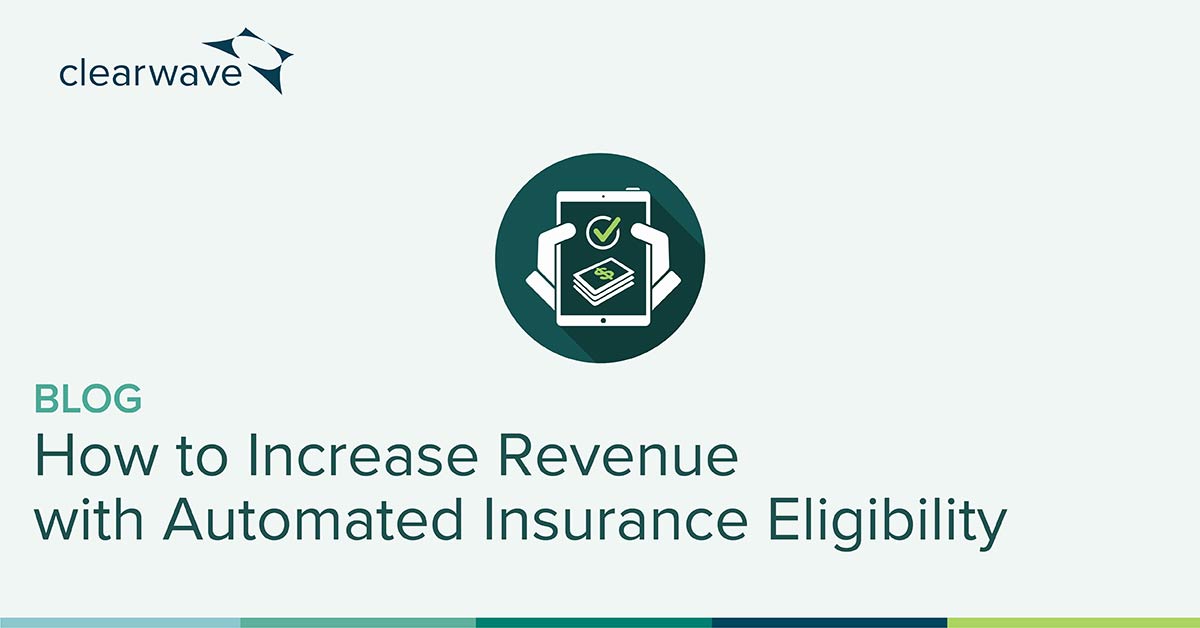 clearwave

$

BLOG

How to Increase Revenue with Automated Insurance Eligibility